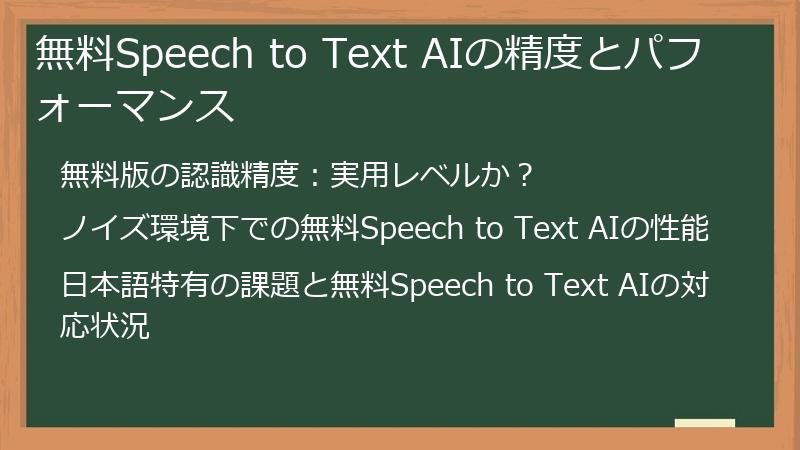 無料Speech to Text AIの精度とパフォーマンス

無料版の認識精度：実用レベルか？

ノイズ環境下での無料Speech to Text AIの性能

日本語特有の課題と無料Speech to Text AIの対応状況